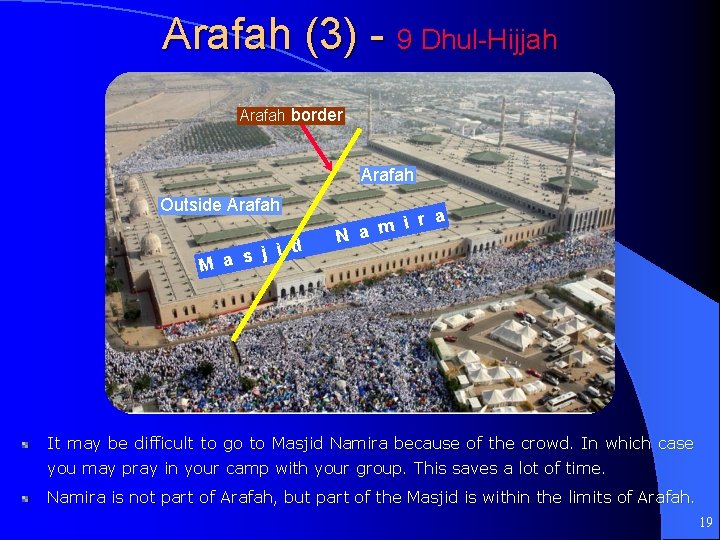 Arafah (3) - 9 Dhul-Hijjah

Arafah border

Arafah

Outside Arafah

Masjid Namira

It may be difficult to go to Masjid Namira because of the crowd. In which case you may pray in your camp with your group. This saves a lot of time.

Namira is not part of Arafah, but part of the Masjid is within the limits of Arafah.

19